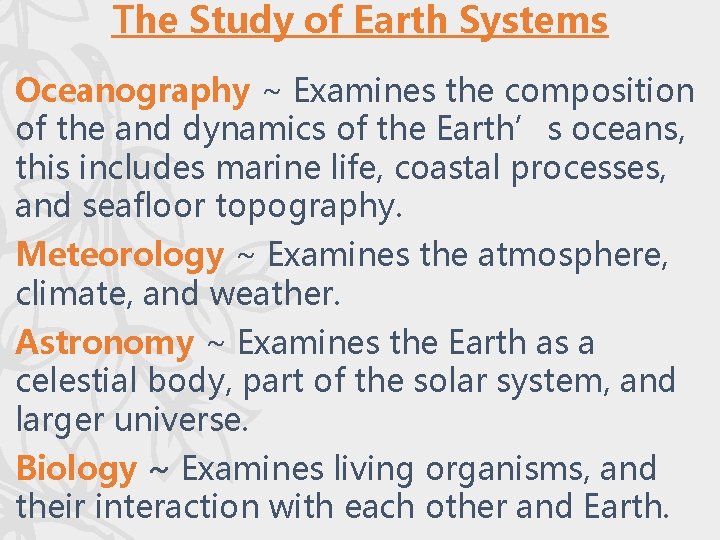 The Study of Earth Systems

Oceanography ~ Examines the composition of the and dynamics of the Earth’ s oceans, this includes marine life, coastal processes, and seafloor topography.

Meteorology ~ Examines the atmosphere, climate, and weather.

Astronomy ~ Examines the Earth as a celestial body, part of the solar system, and larger universe.

Biology ~ Examines living organisms, and their interaction with each other and Earth.